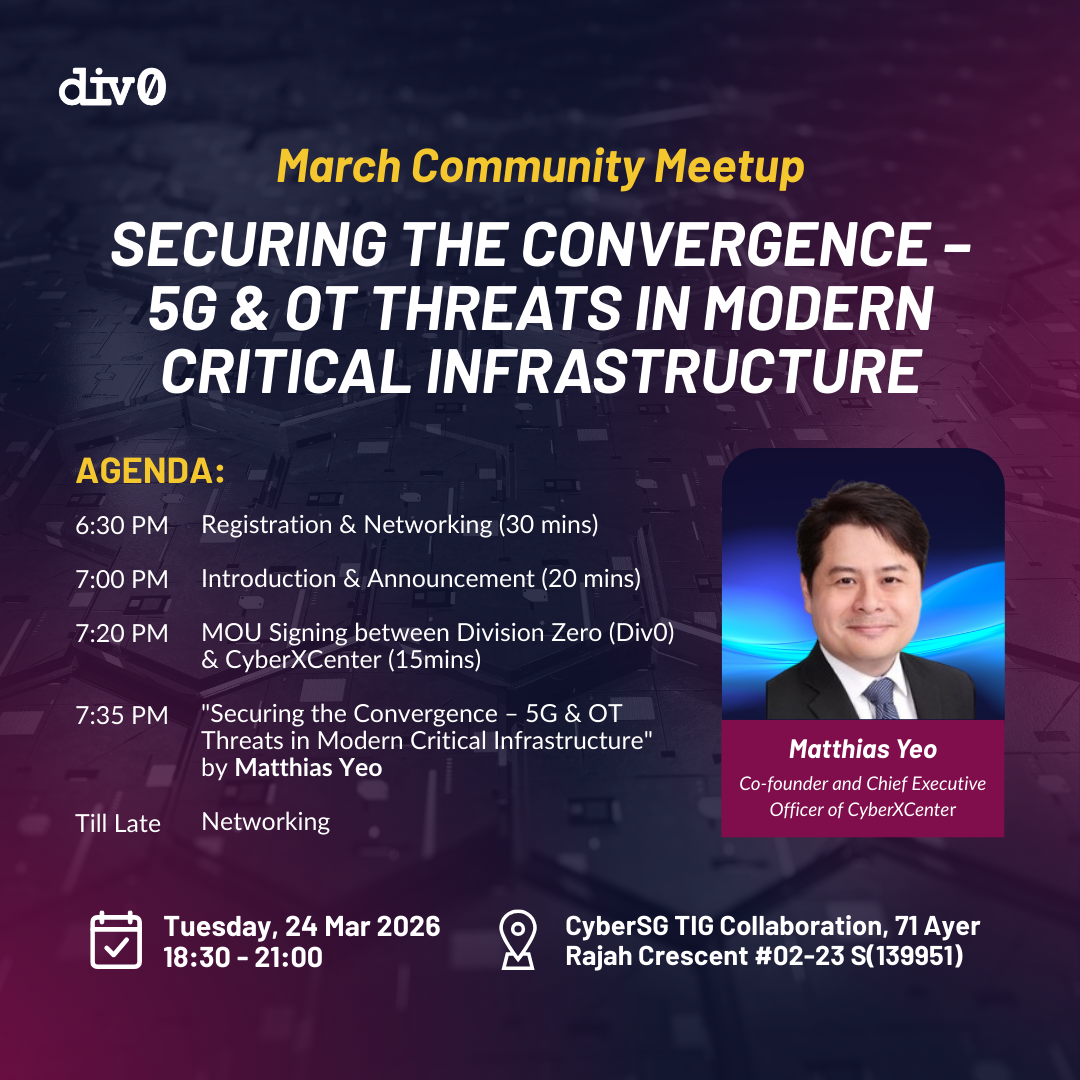 div0

March Community Meetup

SECURING THE CONVERGENCE – 5G & OT THREATS IN MODERN CRITICAL INFRASTRUCTURE

AGENDA:

6:30 PM Registration & Networking (30 mins)

7:00 PM Introduction & Announcement (20 mins)

7:20 PM MOU Signing between Division Zero (Div0) & CyberXCenter (15mins)

7:35 PM "Securing the Convergence – 5G & OT Threats in Modern Critical Infrastructure" by Matthias Yeo

Till Late Networking

Matthias Yeo
Co-founder and Chief Executive Officer of CyberXCenter

Tuesday, 24 Mar 2026
18:30 - 21:00

CyberSG TIG Collaboration, 71 Ayer Rajah Crescent #02-23 S(139951)